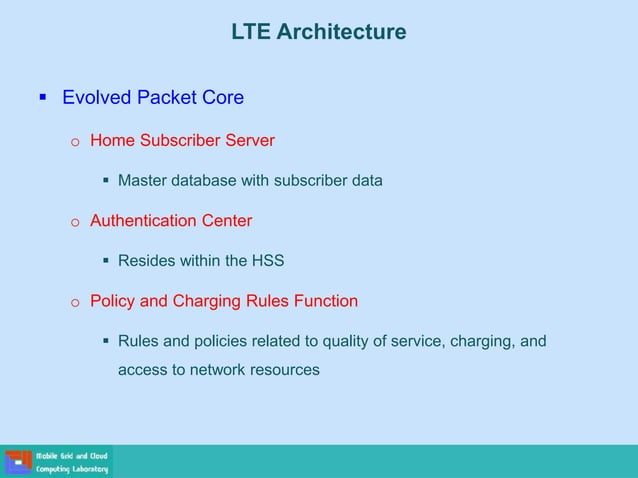 LTE Architecture

▪ Evolved Packet Core

o Home Subscriber Server

▪ Master database with subscriber data

o Authentication Center

▪ Resides within the HSS

o Policy and Charging Rules Function

▪ Rules and policies related to quality of service, charging, and access to network resources

Mobile Grid and Cloud Computing Laboratory